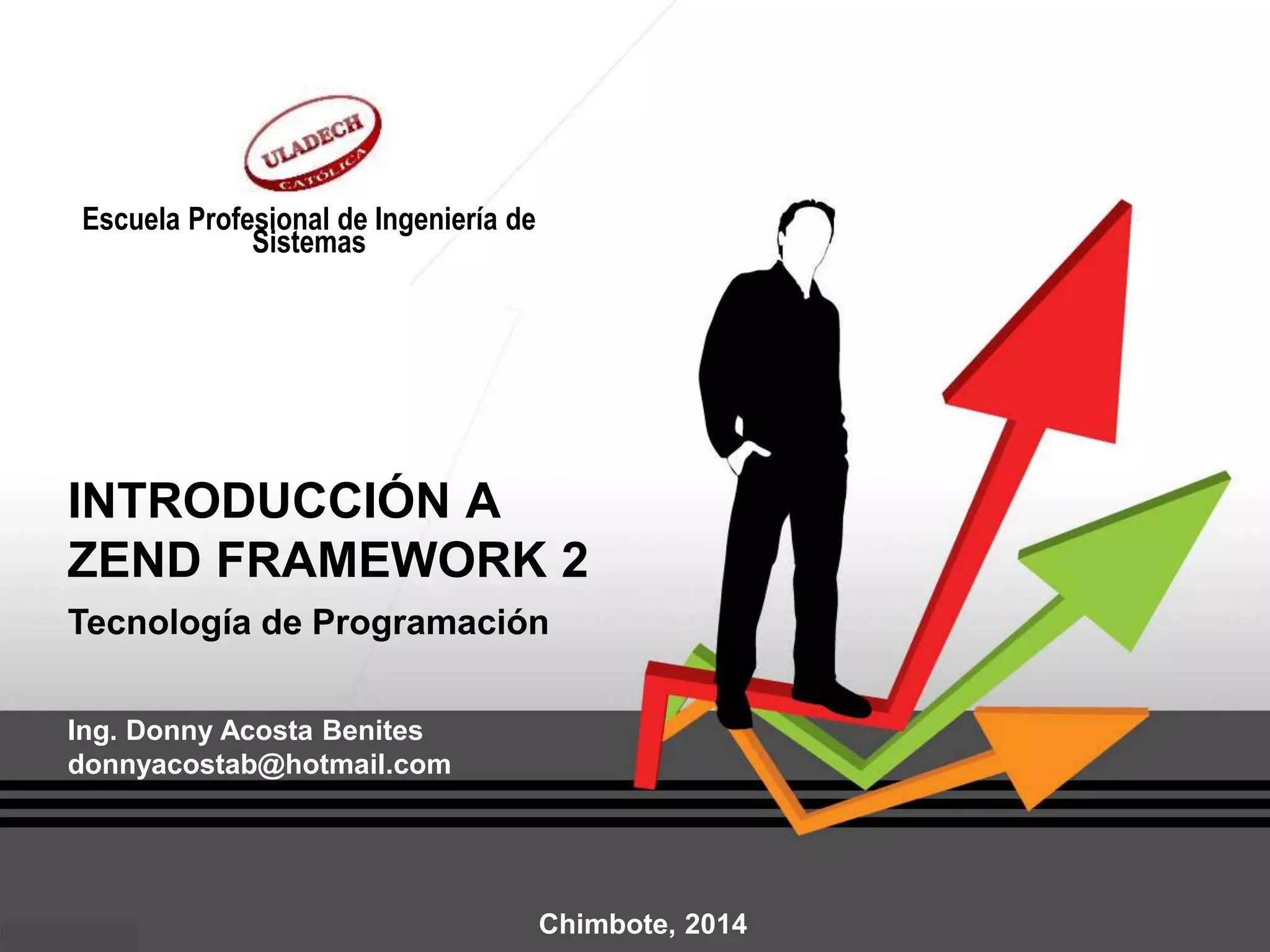 ULADECH
CATÓLICA

Escuela Profesional de Ingeniería de Sistemas

INTRODUCCIÓN A ZEND FRAMEWORK 2

Tecnología de Programación

Ing. Donny Acosta Benites
donnyacostab@hotmail.com

Chimbote, 2014